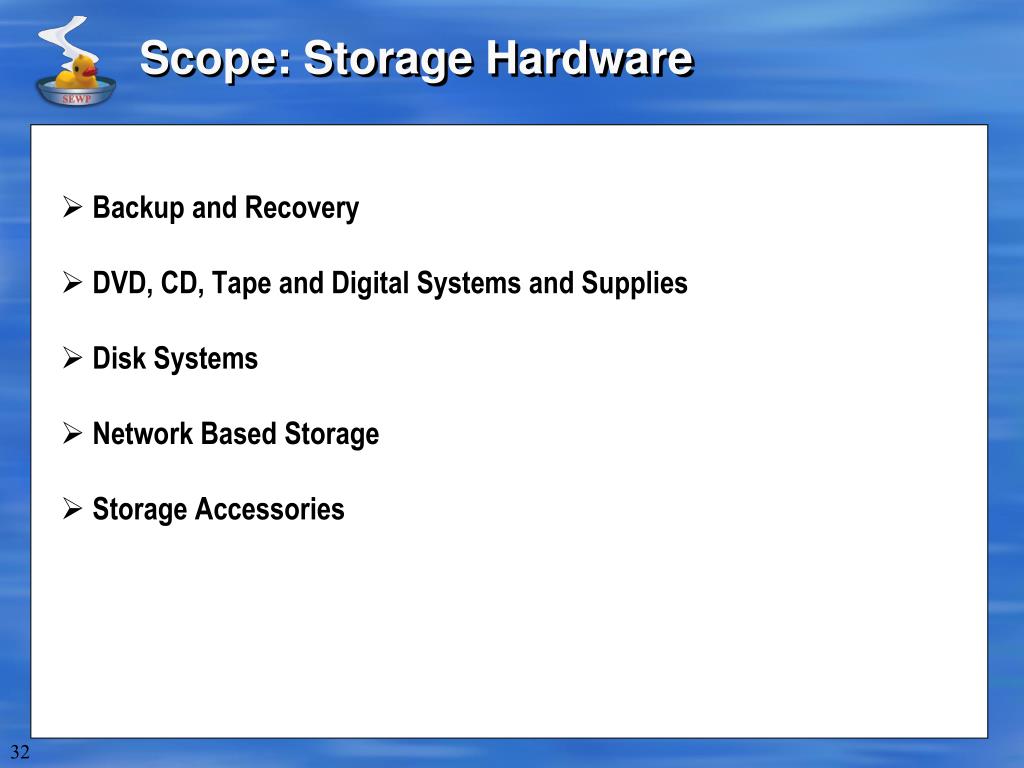 SEWP

Scope: Storage Hardware

➢ Backup and Recovery

➢ DVD, CD, Tape and Digital Systems and Supplies

➢ Disk Systems

➢ Network Based Storage

➢ Storage Accessories

32